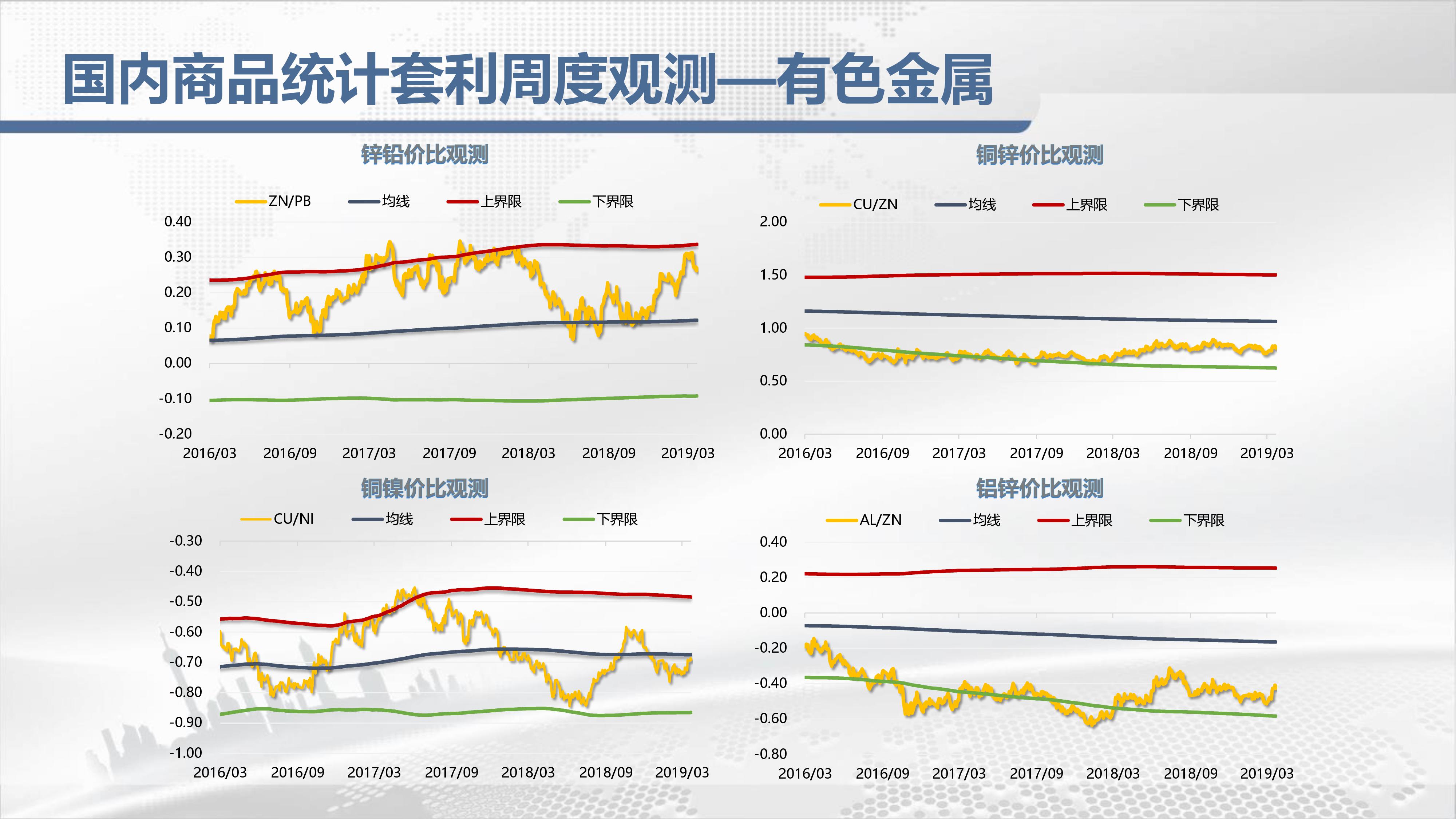 国内商品统计套利周度观测—有色金属

锌铅价比观测

ZN/PB 均线 上界限 下界限

0.40
0.30
0.20
0.10
0.00
-0.10
-0.20

2016/03 2016/09 2017/03 2017/09 2018/03 2018/09 2019/03

铜锌价比观测

CU/ZN 均线 上界限 下界限

2.00
1.50
1.00
0.50
0.00

2016/03 2016/09 2017/03 2017/09 2018/03 2018/09 2019/03

铜镍价比观测

CU/NI 均线 上界限 下界限

-0.30
-0.40
-0.50
-0.60
-0.70
-0.80
-0.90
-1.00

2016/03 2016/09 2017/03 2017/09 2018/03 2018/09 2019/03

铝锌价比观测

AL/ZN 均线 上界限 下界限

0.40
0.20
0.00
-0.20
-0.40
-0.60
-0.80

2016/03 2016/09 2017/03 2017/09 2018/03 2018/09 2019/03